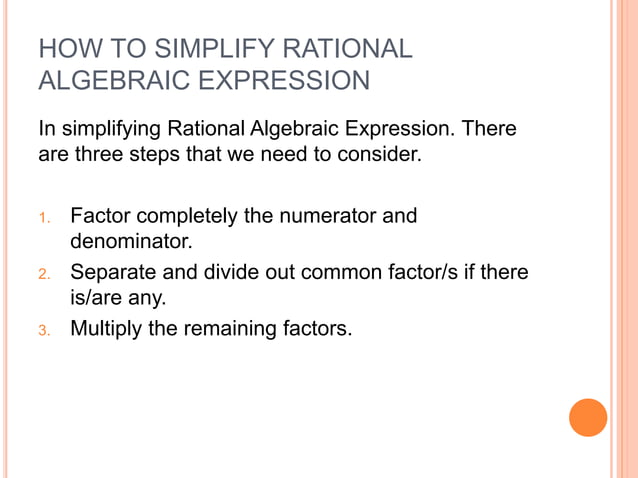 HOW TO SIMPLIFY RATIONAL ALGEBRAIC EXPRESSION

In simplifying Rational Algebraic Expression. There are three steps that we need to consider.

1. Factor completely the numerator and denominator.
2. Separate and divide out common factor/s if there is/are any.
3. Multiply the remaining factors.